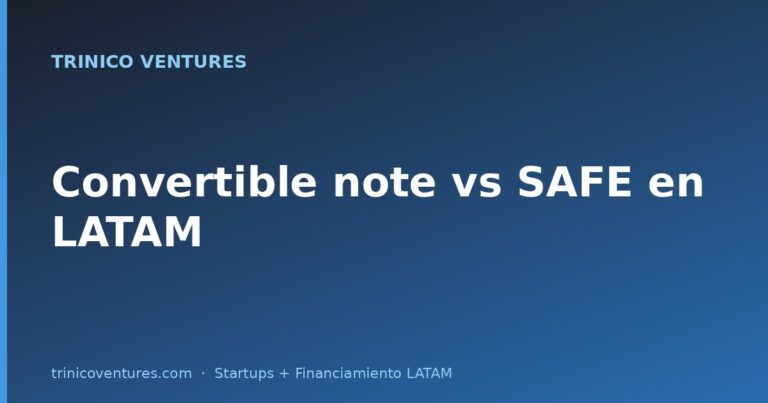 TRINICO VENTURES

Convertible note vs SAFE en LATAM

trinicoventures.com · Startups + Financiamiento LATAM